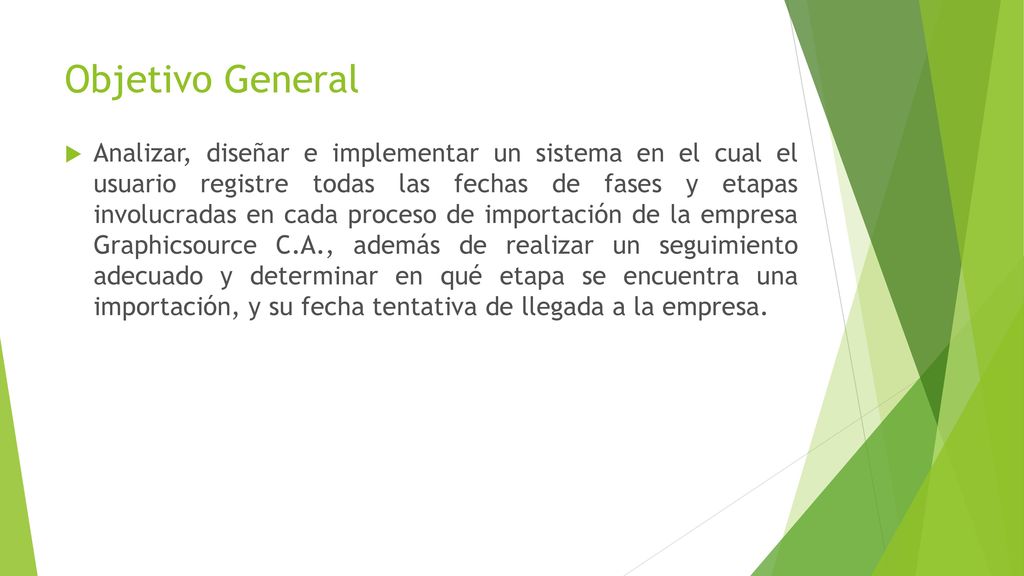 Objetivo General

Analizar, diseñar e implementar un sistema en el cual el usuario registre todas las fechas de fases y etapas involucradas en cada proceso de importación de la empresa Graphicsource C.A., además de realizar un seguimiento adecuado y determinar en qué etapa se encuentra una importación, y su fecha tentativa de llegada a la empresa.